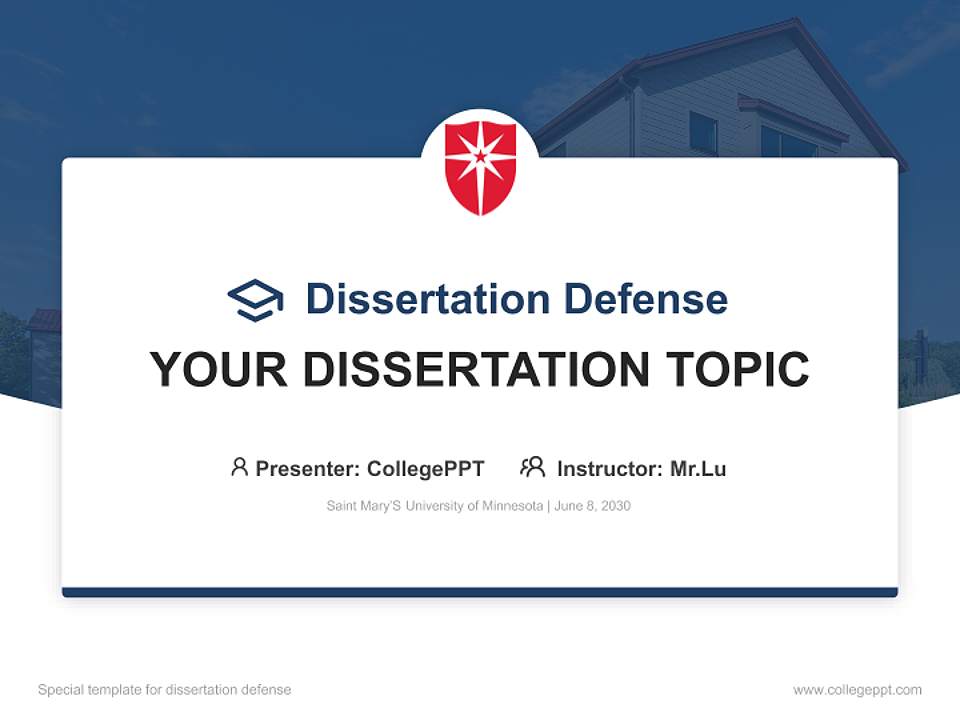 Dissertation Defense

YOUR DISSERTATION TOPIC

Presenter: CollegePPT Instructor: Mr.Lu

Saint Mary'S University of Minnesota | June 8, 2030

Special template for dissertation defense

www.collegeppt.com